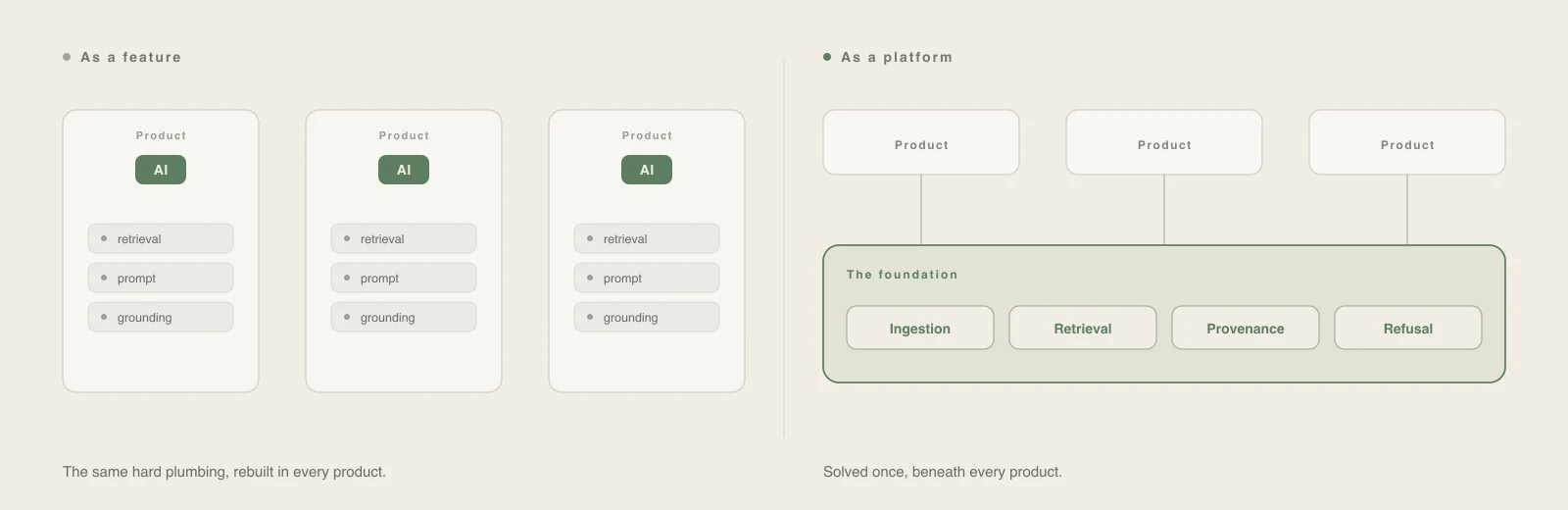 As a feature

Product
AI
retrieval
prompt
grounding

Product
AI
retrieval
prompt
grounding

Product
AI
retrieval
prompt
grounding

The same hard plumbing, rebuilt in every product.

As a platform

Product
Product
Product

The foundation
Ingestion
Retrieval
Provenance
Refusal

Solved once, beneath every product.